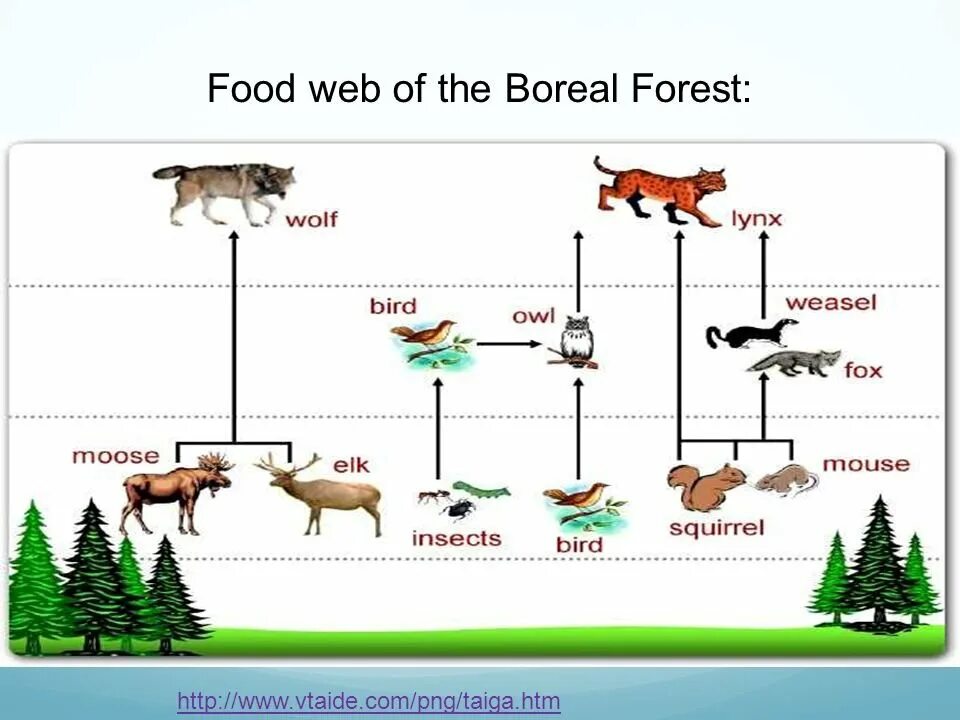 Food web of the Boreal Forest:

wolf

lynx

bird

owl

weasel

fox

moose

elk

insects

bird

squirrel

mouse

http://www.vtaide.com/png/taiga.htm